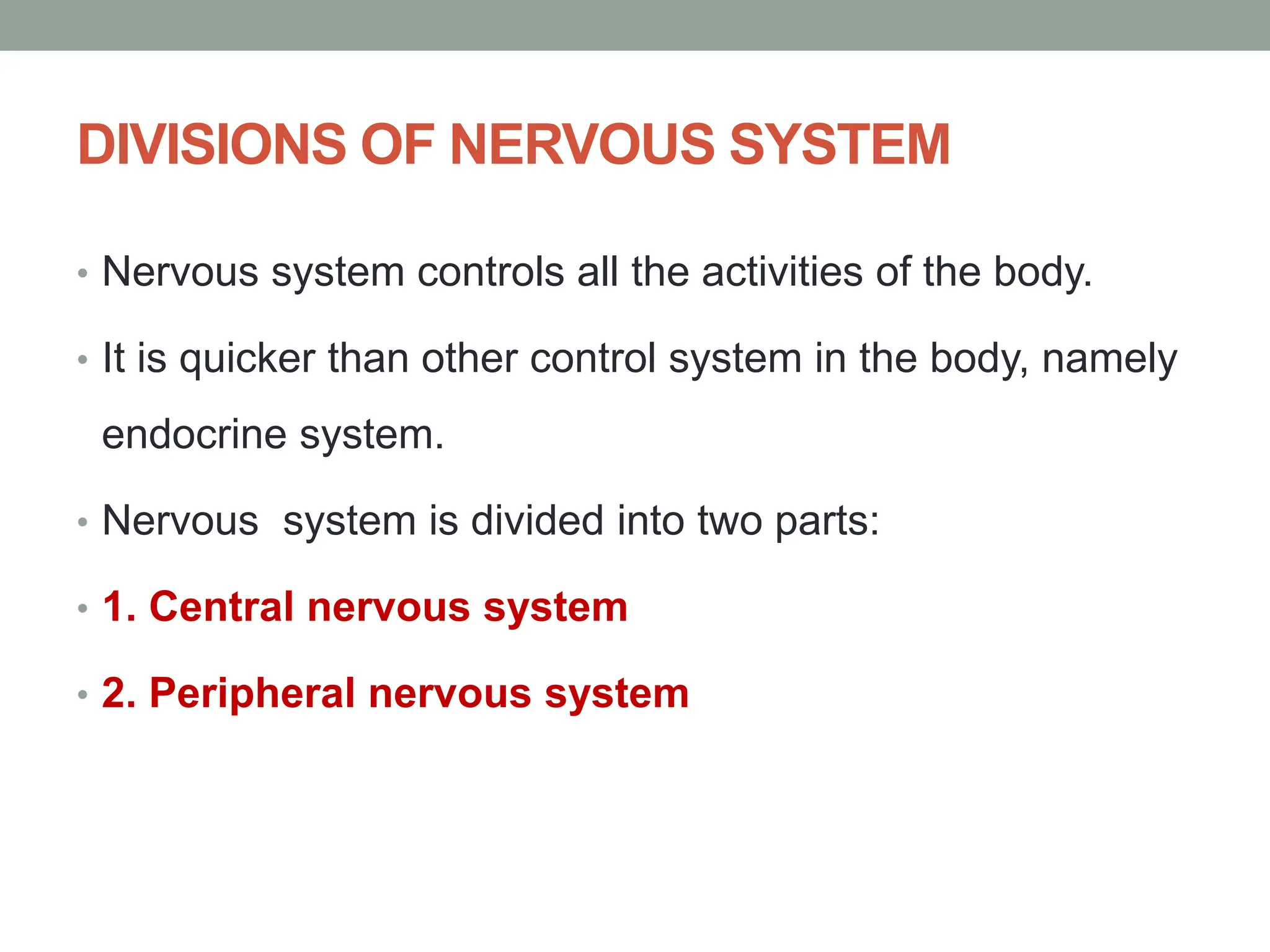 DIVISIONS OF NERVOUS SYSTEM

• Nervous system controls all the activities of the body.

• It is quicker than other control system in the body, namely endocrine system.

• Nervous  system is divided into two parts:

• 1. Central nervous system

• 2. Peripheral nervous system